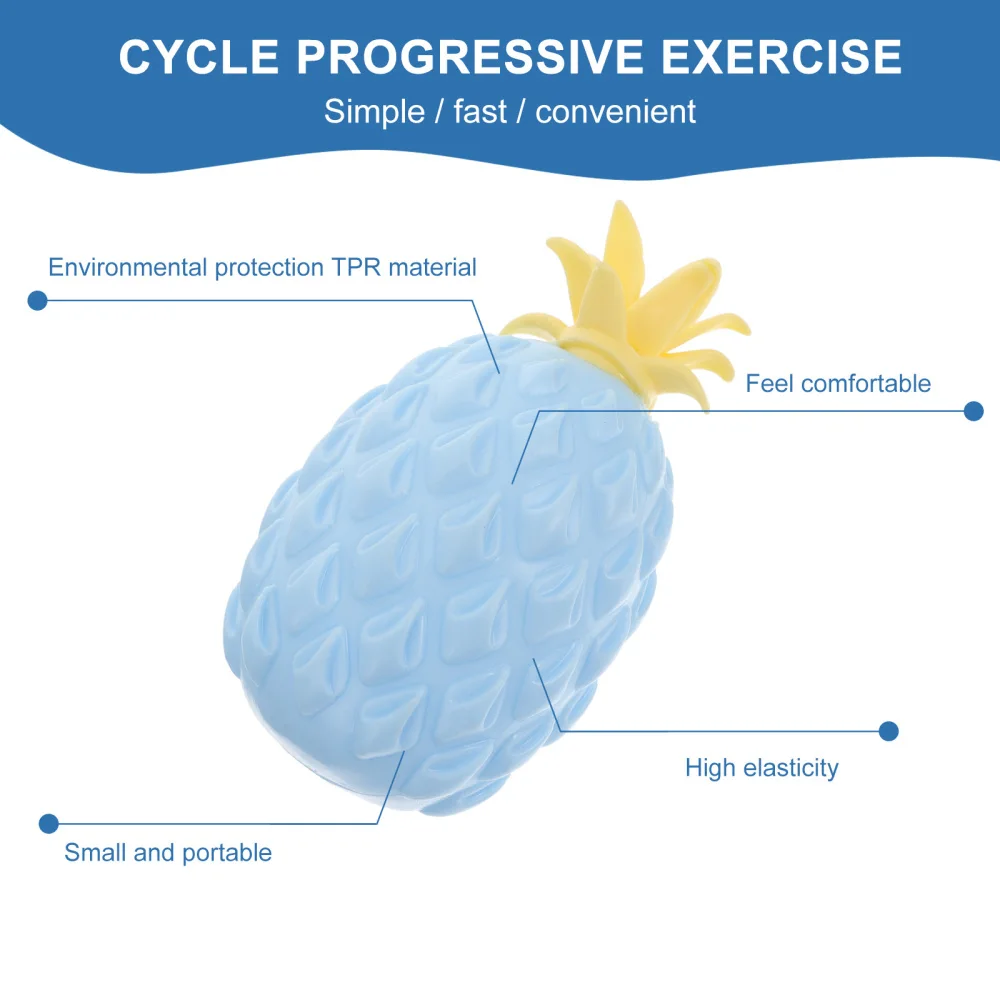 CYCLE PROGRESSIVE EXERCISE
Simple / fast / convenient

Environmental protection TPR material

Feel comfortable

High elasticity

Small and portable